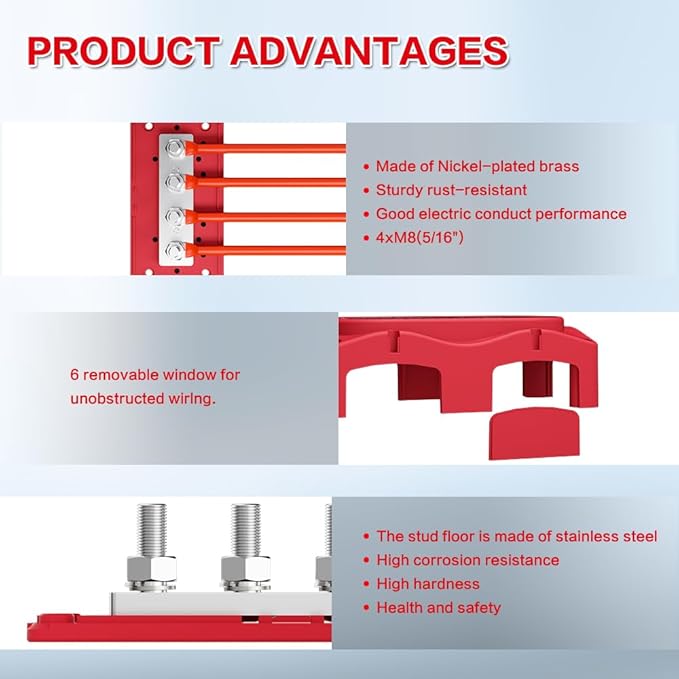 PRODUCT ADVANTAGES

• Made of Nickel-plated brass
• Sturdy rust-resistant
• Good electric conduct performance
• 4xM8(5/16")

6 removable window for unobstructed wirlng.

• The stud floor is made of stainless steel
• High corrosion resistance
• High hardness
• Health and safety